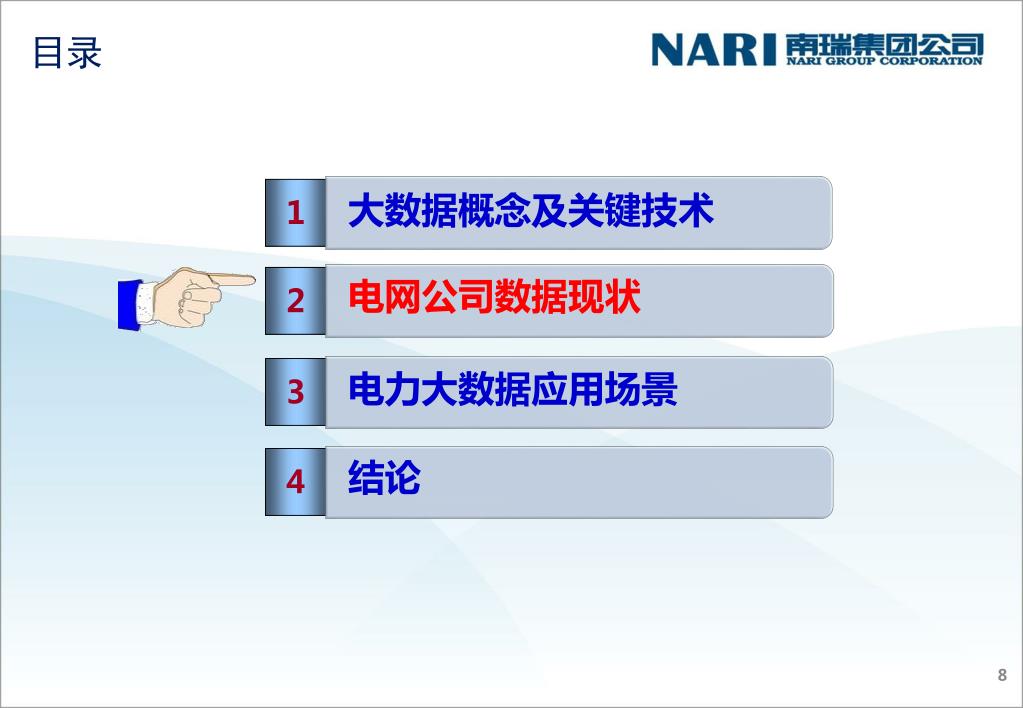 目录

NARI 南瑞集团公司
NARI GROUP CORPORATION

1 大数据概念及关键技术

2 电网公司数据现状

3 电力大数据应用场景

4 结论

8